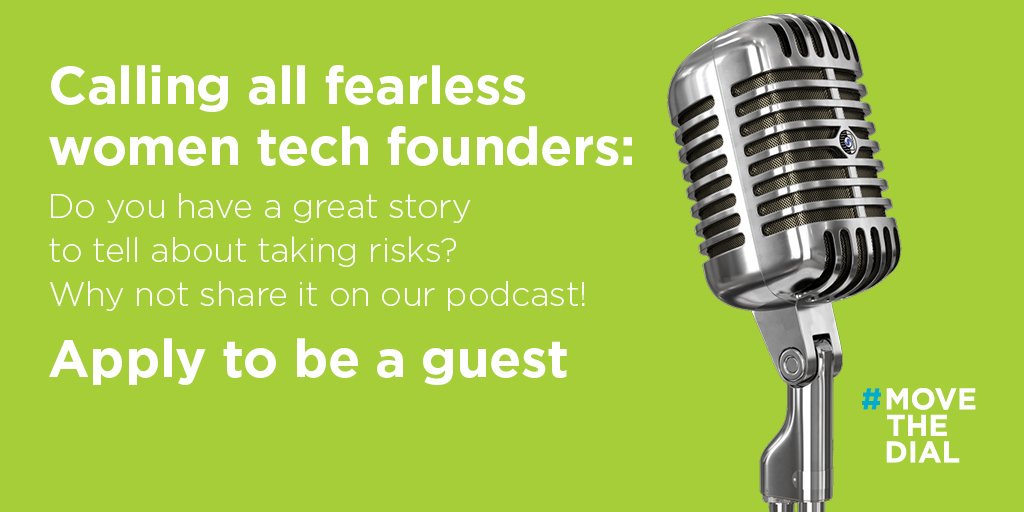 Calling all fearless women tech founders:

Do you have a great story to tell about taking risks? Why not share it on our podcast!

Apply to be a guest

#MOVE THE DIAL